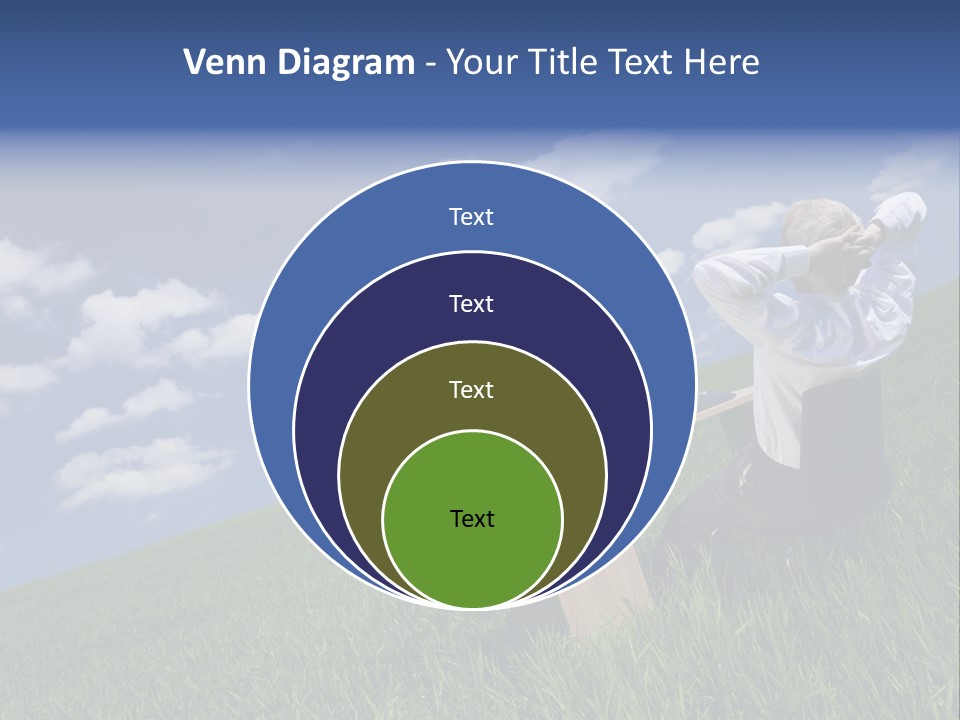 Venn Diagram - Your Title Text Here

Text

Text

Text

Text